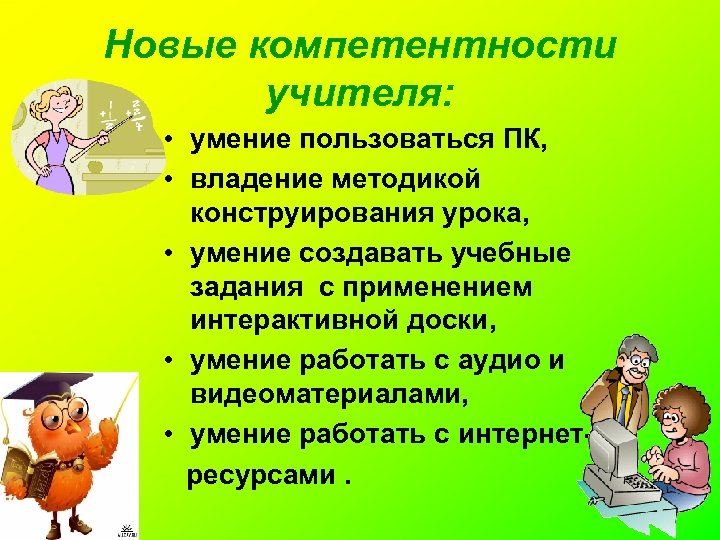 Новые компетентности учителя:

• умение пользоваться ПК,
• владение методикой конструирования урока,
• умение создавать учебные задания с применением интерактивной доски,
• умение работать с аудио и видеоматериалами,
• умение работать с интернет-ресурсами .